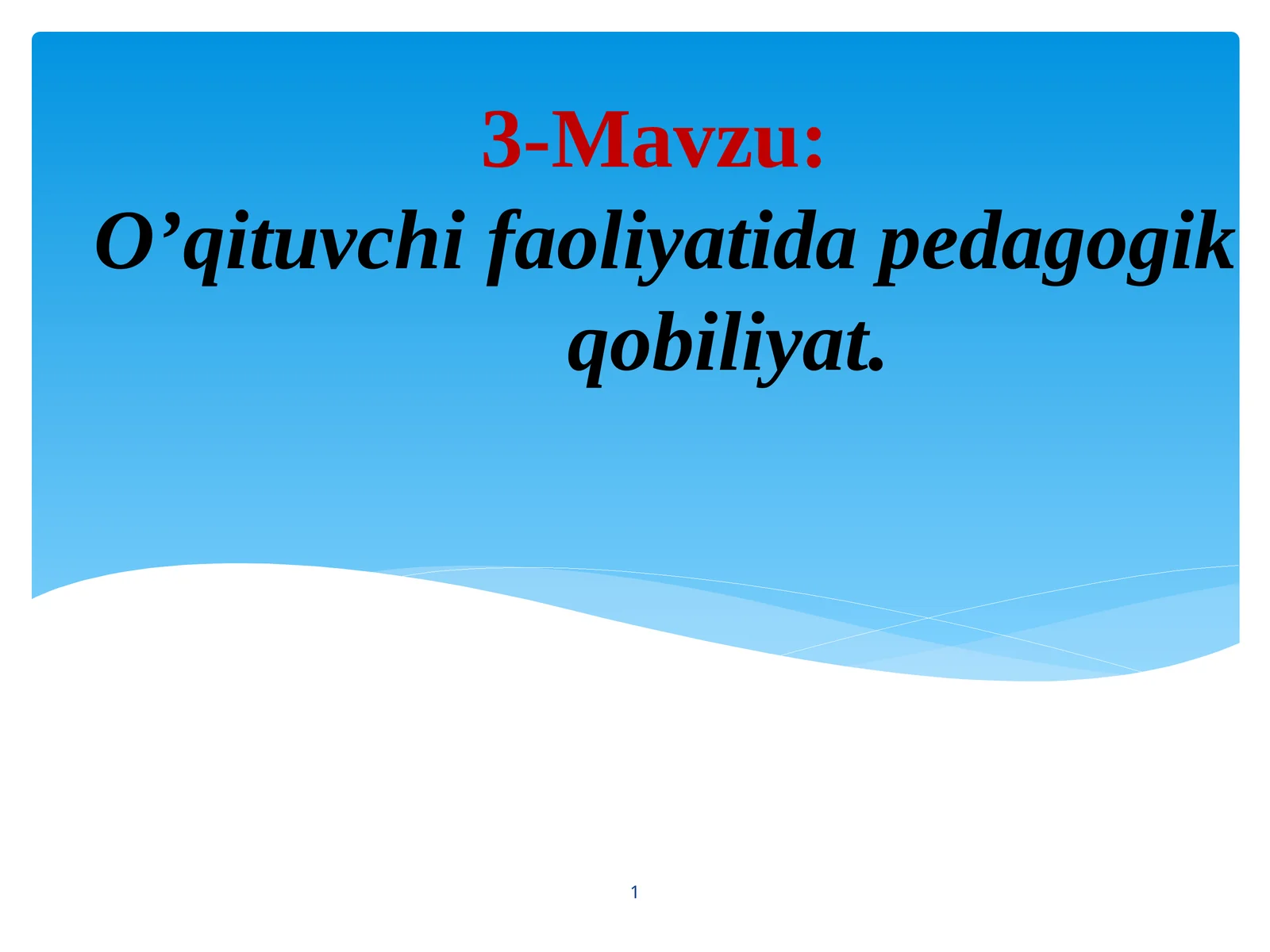 3-Mavzu:
O’qituvchi faoliyatida pedagogik qobiliyat.

1